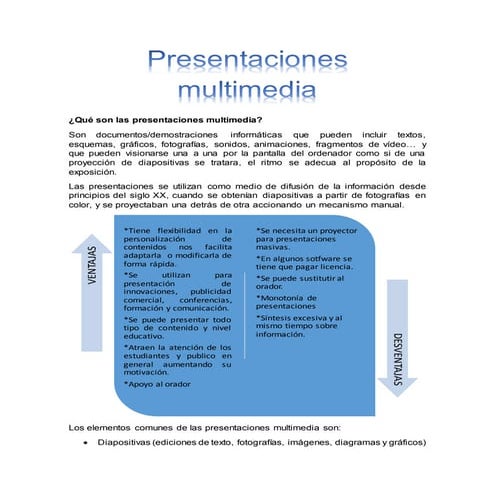 Presentaciones multimedia

¿Qué son las presentaciones multimedia?

Son documentos/demostraciones informáticas que pueden incluir textos, esquemas, gráficos, fotografías, sonidos, animaciones, fragmentos de vídeo... y que pueden visionarse una a una por la pantalla del ordenador como si de una proyección de diapositivas se tratara, el ritmo se adecua al propósito de la exposición.

Las presentaciones se utilizan como medio de difusión de la información desde principios del siglo XX, cuando se obtenían diapositivas a partir de fotografías en color, y se proyectaban una detrás de otra accionando un mecanismo manual.

VENTAJAS

*Tiene flexibilidad en la personalización de contenidos nos facilita adaptarla o modificarla de forma rápida.

*Se utilizan para presentación de innovaciones, publicidad comercial, conferencias, formación y comunicación.

*Se puede presentar todo tipo de contenido y nivel educativo.

*Atraen la atención de los estudiantes y publico en general aumentando su motivación.

*Apoyo al orador

*Se necesita un proyector para presentaciones masivas.

*En algunos sotfware se tiene que pagar licencia.

*Se puede sustitutir al orador.

*Monotonía de presentaciones

*Síntesis excesiva y al mismo tiempo sobre información.

DESVENTAJAS

Los elementos comunes de las presentaciones multimedia son:

• Diapositivas (ediciones de texto, fotografías, imágenes, diagramas y gráficos)